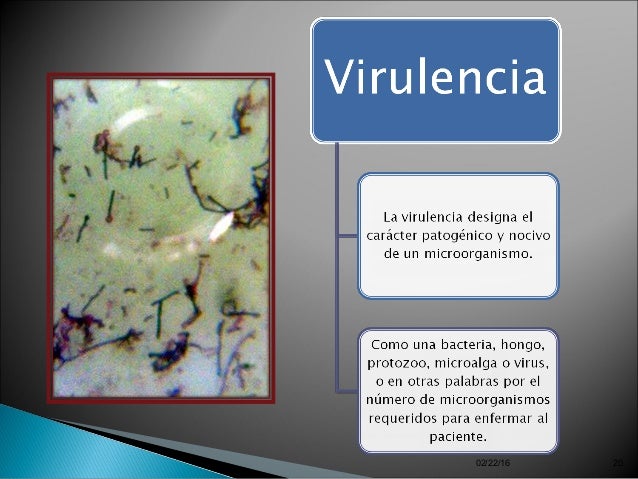 Virulencia

La virulencia designa el carácter patogénico y nocivo de un microorganismo.

Como una bacteria, hongo, protozoo, microalga o virus, o en otras palabras por el número de microorganismos requeridos para enfermar al paciente.

02/22/16

20